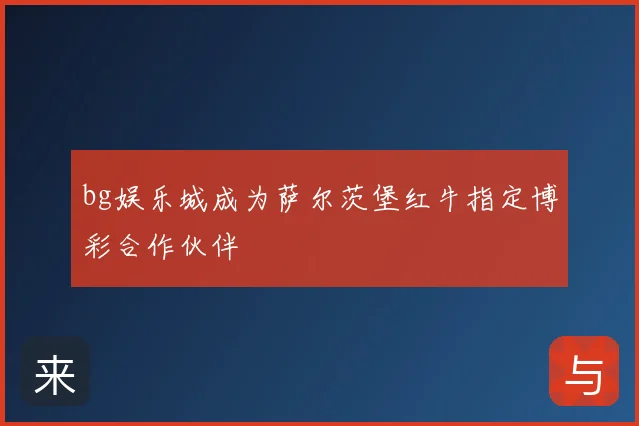 bg娱乐城成为萨尔茨堡红牛指定博彩合作伙伴

来

与